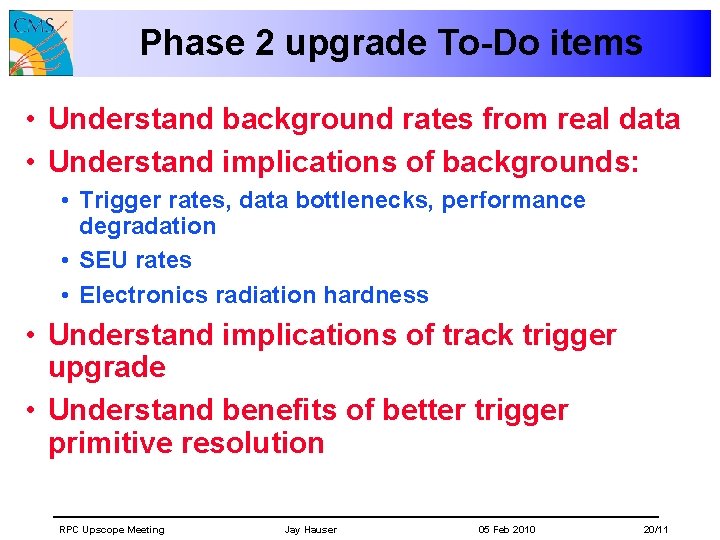 CMS

Phase 2 upgrade To-Do items

• Understand background rates from real data
• Understand implications of backgrounds:
  • Trigger rates, data bottlenecks, performance degradation
  • SEU rates
  • Electronics radiation hardness
• Understand implications of track trigger upgrade
• Understand benefits of better trigger primitive resolution

RPC Upscope Meeting Jay Hauser 05 Feb 2010 20/11